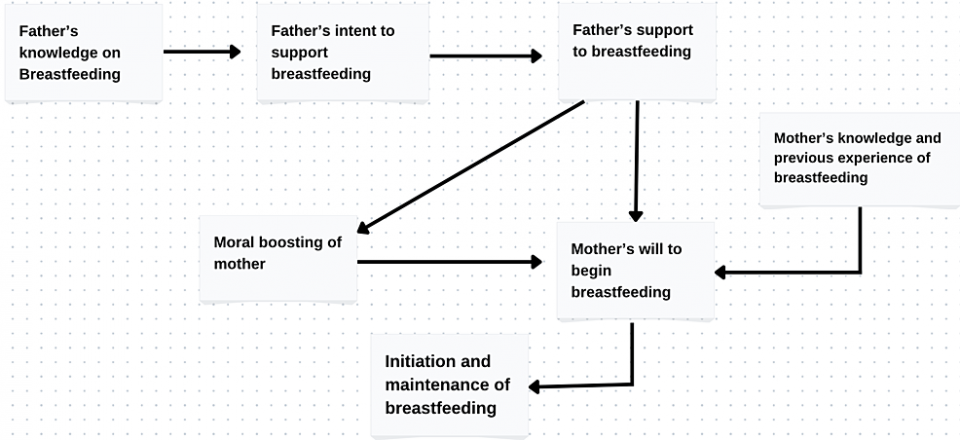 Father's knowledge on Breastfeeding

Father's intent to support breastfeeding

Father's support to breastfeeding

Mother's knowledge and previous experience of breastfeeding

Moral boosting of mother

Mother's will to begin breastfeeding

Initiation and maintenance of breastfeeding